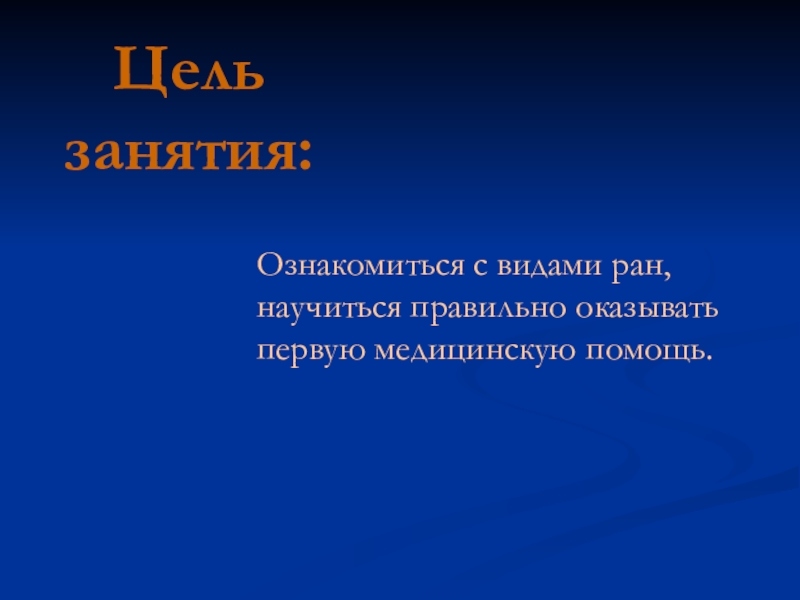 Цель занятия:

Ознакомиться с видами ран, научиться правильно оказывать первую медицинскую помощь.